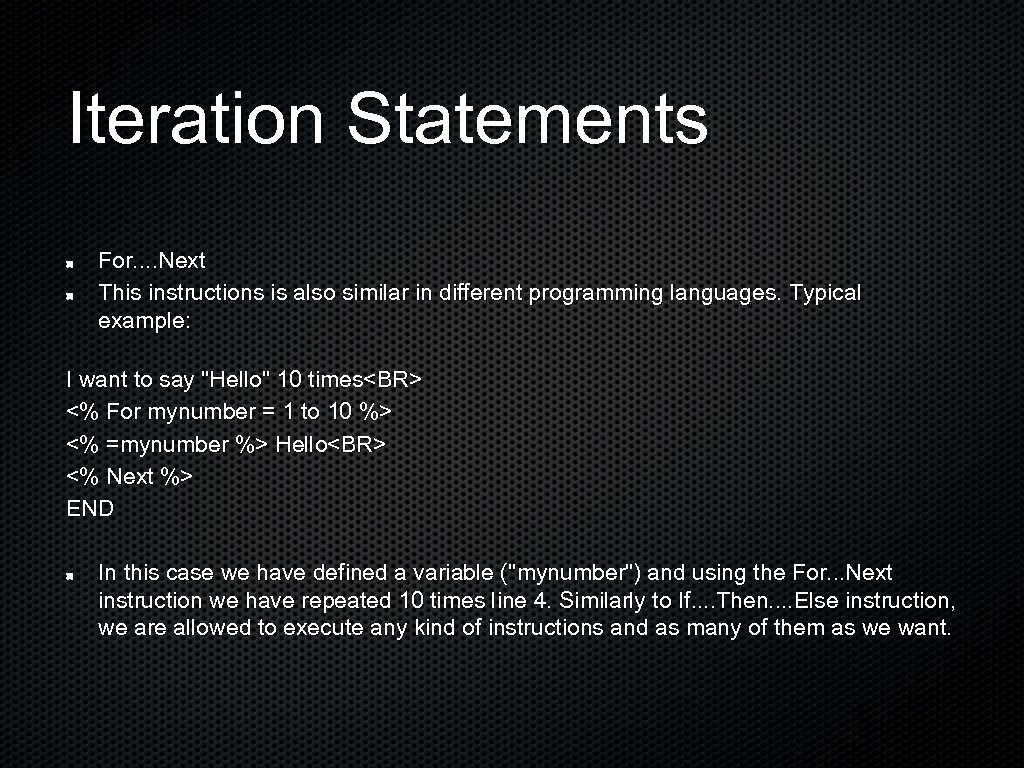 Iteration Statements

For....Next

This instructions is also similar in different programming languages. Typical example:

I want to say "Hello" 10 times<BR>
<% For mynumber = 1 to 10 %>
<% =mynumber %> Hello<BR>
<% Next %>
END

In this case we have defined a variable ("mynumber") and using the For...Next instruction we have repeated 10 times line 4. Similarly to If....Then....Else instruction, we are allowed to execute any kind of instructions and as many of them as we want.